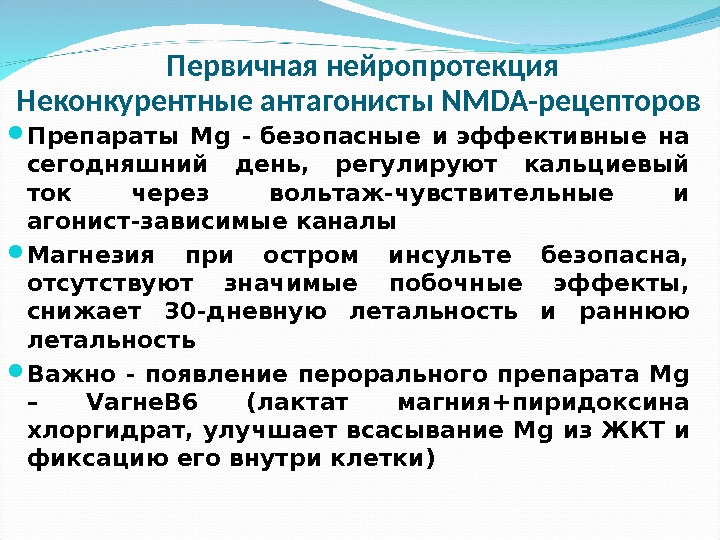 Первичная нейропротекция
Неконкурентные антагонисты NMDA-рецепторов

Препараты Mg - безопасные и эффективные на сегодняшний день, регулируют кальциевый ток через вольтаж-чувствительные и агонист-зависимые каналы

Магнезия при остром инсульте безопасна, отсутствуют значимые побочные эффекты, снижает 30-дневную летальность и раннюю летальность

Важно - появление перорального препарата Mg – VагнеВ6 (лактат магния+пиридоксина хлоргидрат, улучшает всасывание Mg из ЖКТ и фиксацию его внутри клетки)